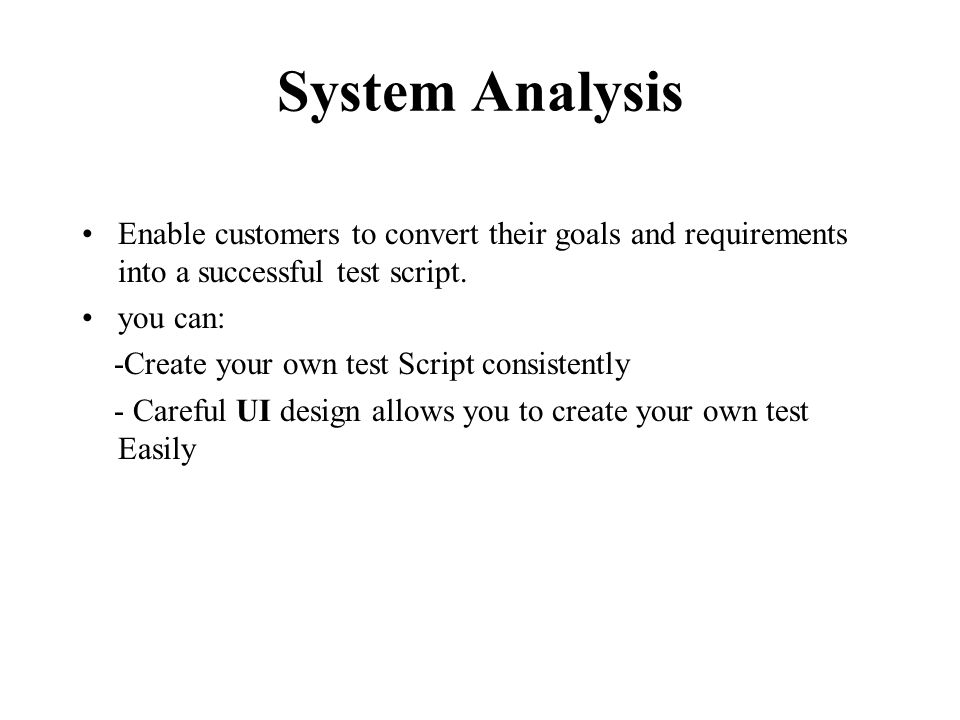 System Analysis

• Enable customers to convert their goals and requirements into a successful test script.

• you can:

-Create your own test Script consistently

- Careful UI design allows you to create your own test Easily